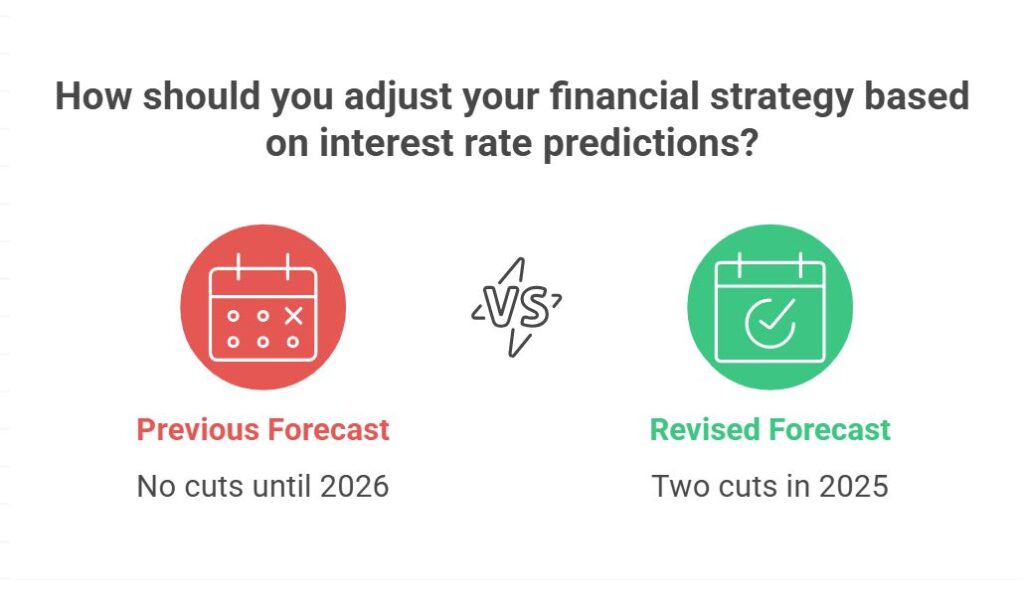 How should you adjust your financial strategy based on interest rate predictions?

VS

Previous Forecast

No cuts until 2026

Revised Forecast

Two cuts in 2025